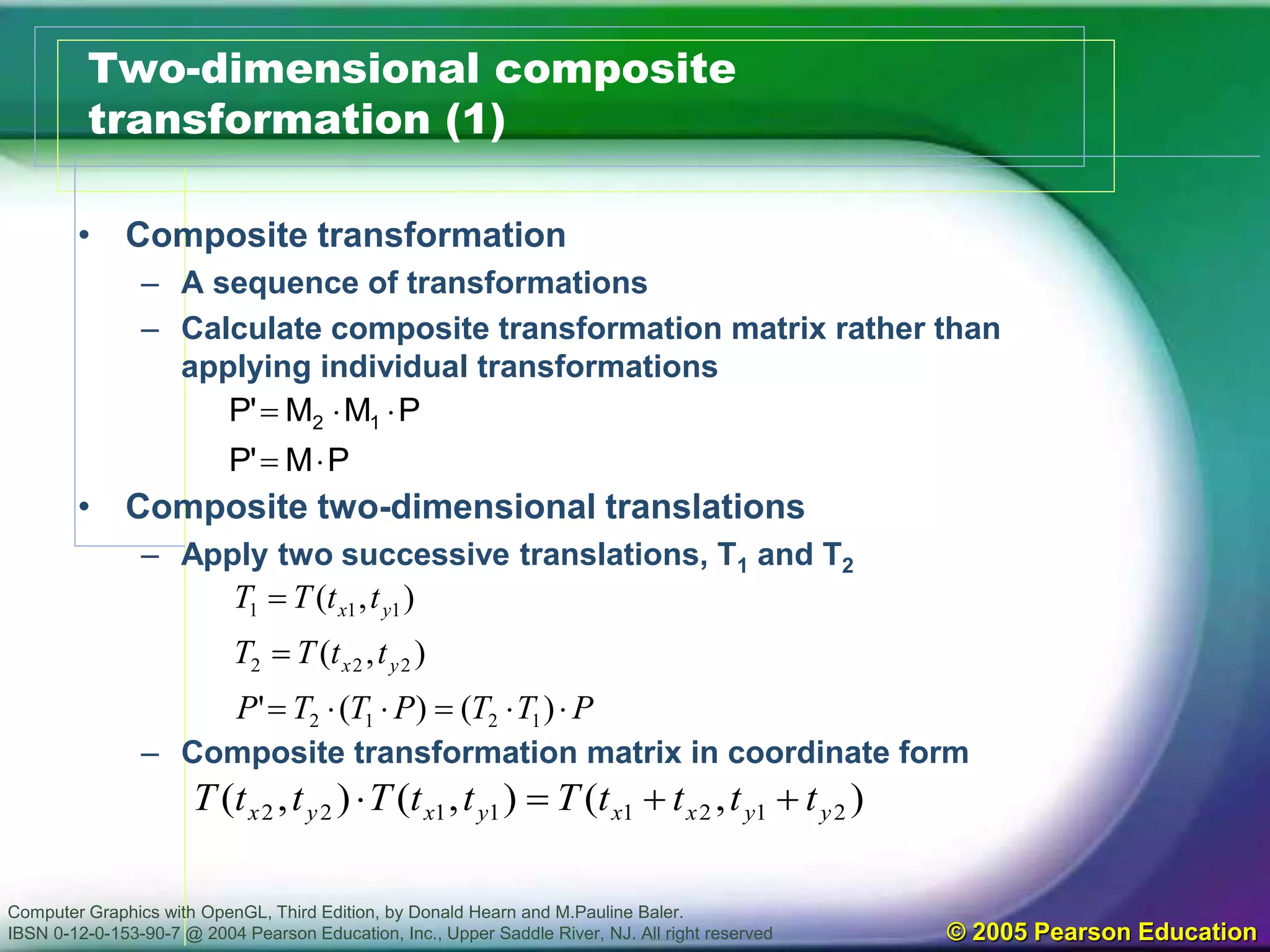 Two-dimensional composite transformation (1)

• Composite transformation
– A sequence of transformations
– Calculate composite transformation matrix rather than applying individual transformations

$P' = M_2 \cdot M_1 \cdot P$

$P' = M \cdot P$

• Composite two-dimensional translations
– Apply two successive translations, $T_1$ and $T_2$

$T_1 = T(t_{x1}, t_{y1})$

$T_2 = T(t_{x2}, t_{y2})$

$P' = T_2 \cdot (T_1 \cdot P) = (T_2 \cdot T_1) \cdot P$

– Composite transformation matrix in coordinate form

$T(t_{x2}, t_{y2}) \cdot T(t_{x1}, t_{y1}) = T(t_{x1} + t_{x2}, t_{y1} + t_{y2})$

Computer Graphics with OpenGL, Third Edition, by Donald Hearn and M.Pauline Baler.
IBSN 0-12-0-153-90-7 @ 2004 Pearson Education, Inc., Upper Saddle River, NJ. All right reserved

© 2005 Pearson Education